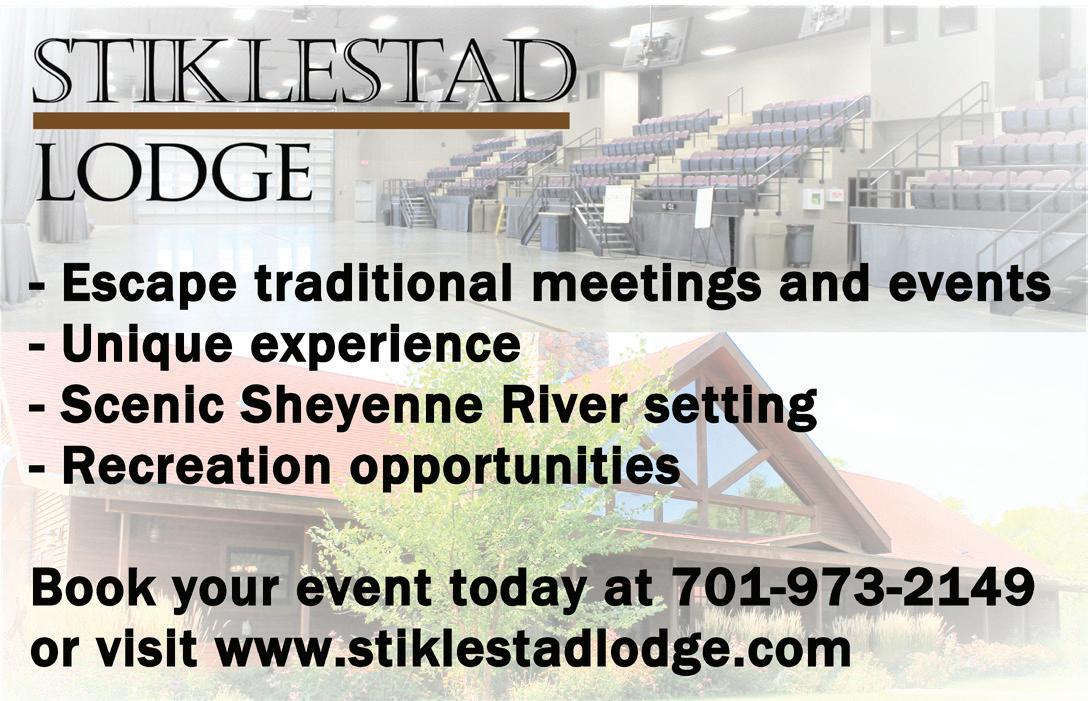 STIKLESTAD
LODGE

- Escape traditional meetings and events
- Unique experience
- Scenic Sheyenne River setting
- Recreation opportunities

Book your event today at 701-973-2149 or visit www.stiklestadlodge.com